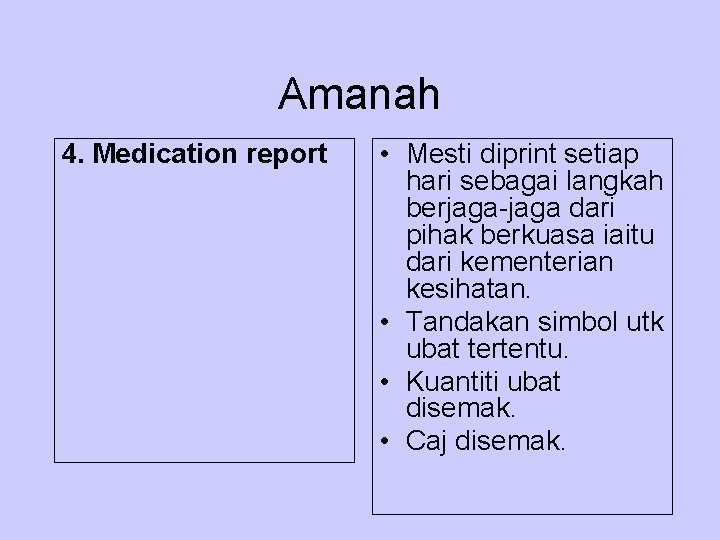 Amanah

4. Medication report

• Mesti diprint setiap hari sebagai langkah berjaga-jaga dari pihak berkuasa iaitu dari kementerian kesihatan.
• Tandakan simbol utk ubat tertentu.
• Kuantiti ubat disemak.
• Caj disemak.